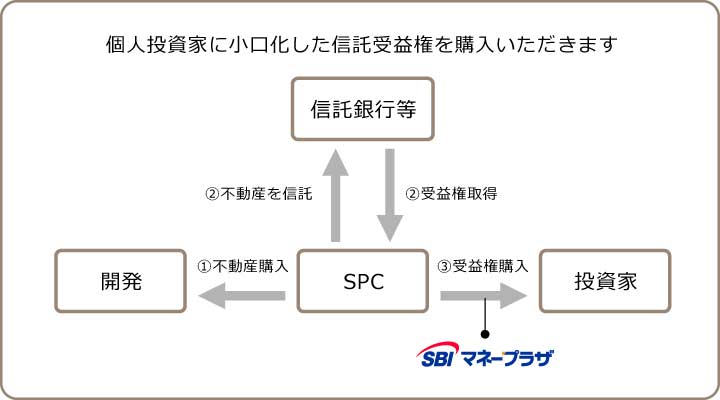 個人投資家に小口化した信託受益権を購入いただきます

信託銀行等

②不動産を信託

②受益権取得

開発

①不動産購入

SPC

③受益権購入

投資家

SBI マネープラザ